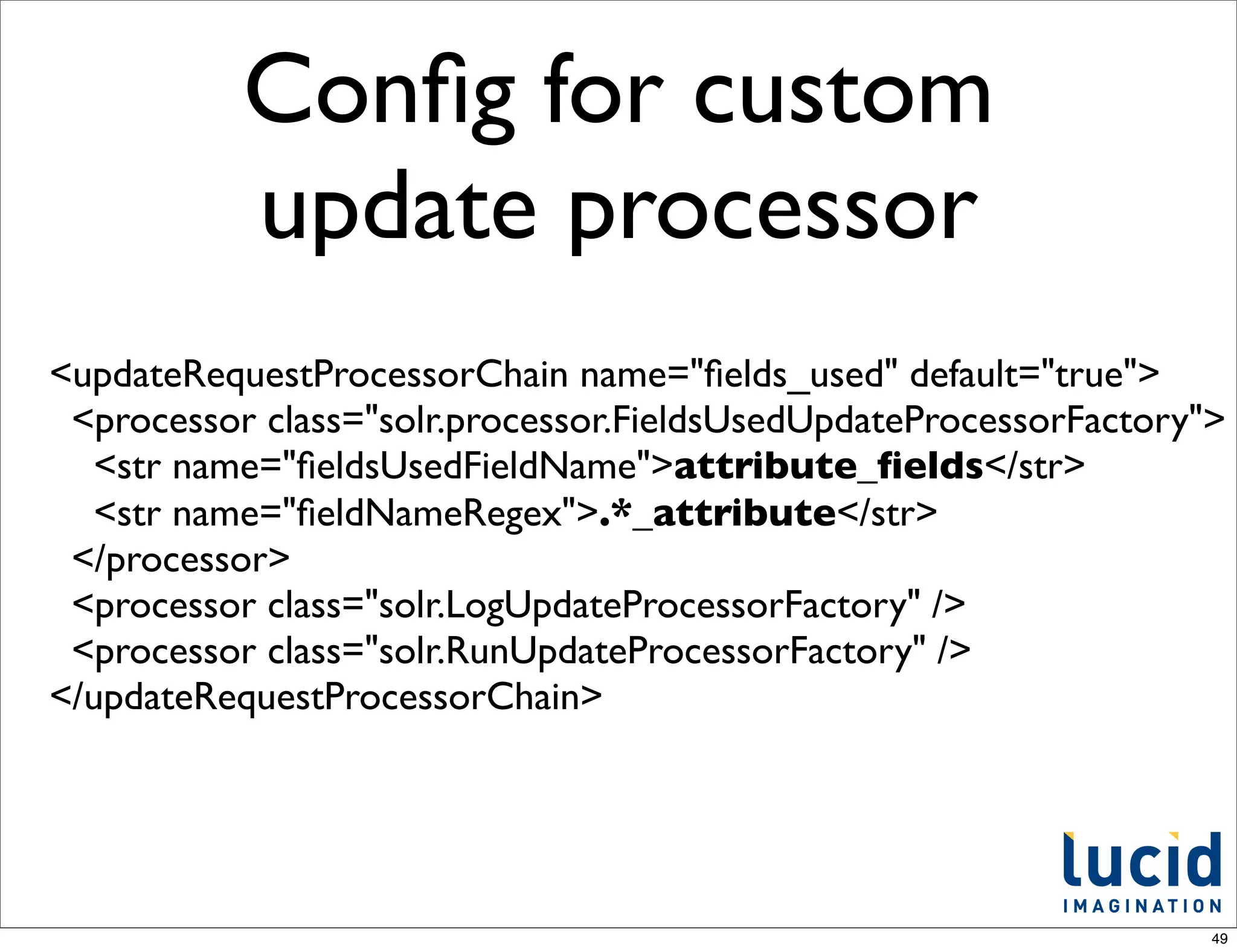 Config for custom update processor

<updateRequestProcessorChain name="fields_used" default="true">
<processor class="solr.processor.FieldsUsedUpdateProcessorFactory">
<str name="fieldsUsedFieldName">attribute_fields</str>
<str name="fieldNameRegex">.*_attribute</str>
</processor>
<processor class="solr.LogUpdateProcessorFactory" />
<processor class="solr.RunUpdateProcessorFactory" />
</updateRequestProcessorChain>

lucid
IMAGINATION

49